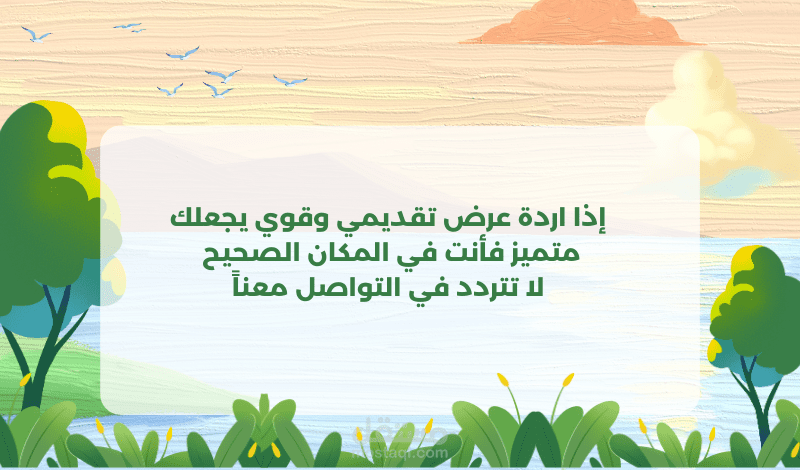 إذا اردة عرض تقديمي وقوي يجعلك
متميز فأنت في المكان الصحيح
لا تتردد في التواصل معناً

مستقل
mostaql.com